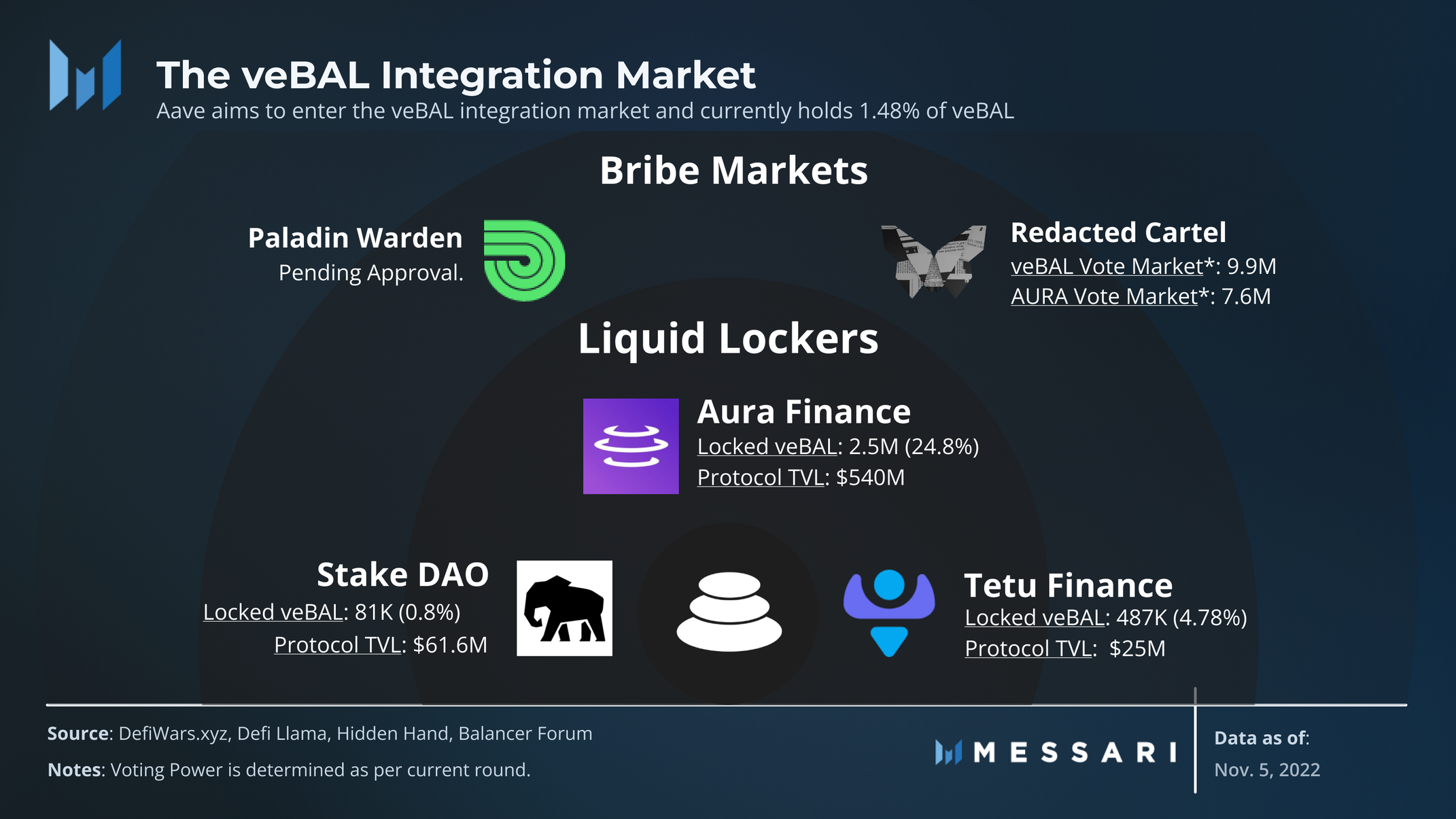 The veBAL Integration Market
Aave aims to enter the veBAL integration market and currently holds 1.48% of veBAL

Bribe Markets

Paladin Warden
Pending Approval.

Redacted Cartel
veBAL Vote Market*: 9.9M
AURA Vote Market*: 7.6M

Liquid Lockers

Aura Finance
Locked veBAL: 2.5M (24.8%)
Protocol TVL: $540M

Stake DAO
Locked veBAL: 81K (0.8%)
Protocol TVL: $61.6M

Tetu Finance
Locked veBAL: 487K (4.78%)
Protocol TVL: $25M

Source: DefiWars.xyz, Defi Llama, Hidden Hand, Balancer Forum
Notes: Voting Power is determined as per current round.

MESSARI

Data as of:
Nov. 5, 2022